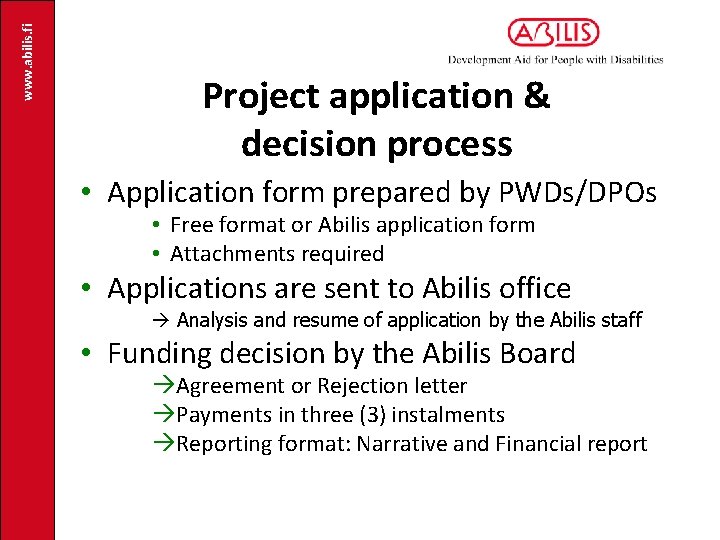 www.abilis.fi

ABILIS
Development Aid for People with Disabilities

Project application & decision process

• Application form prepared by PWDs/DPOs
• Free format or Abilis application form
• Attachments required
• Applications are sent to Abilis office
→ Analysis and resume of application by the Abilis staff
• Funding decision by the Abilis Board
→Agreement or Rejection letter
→Payments in three (3) instalments
→Reporting format: Narrative and Financial report